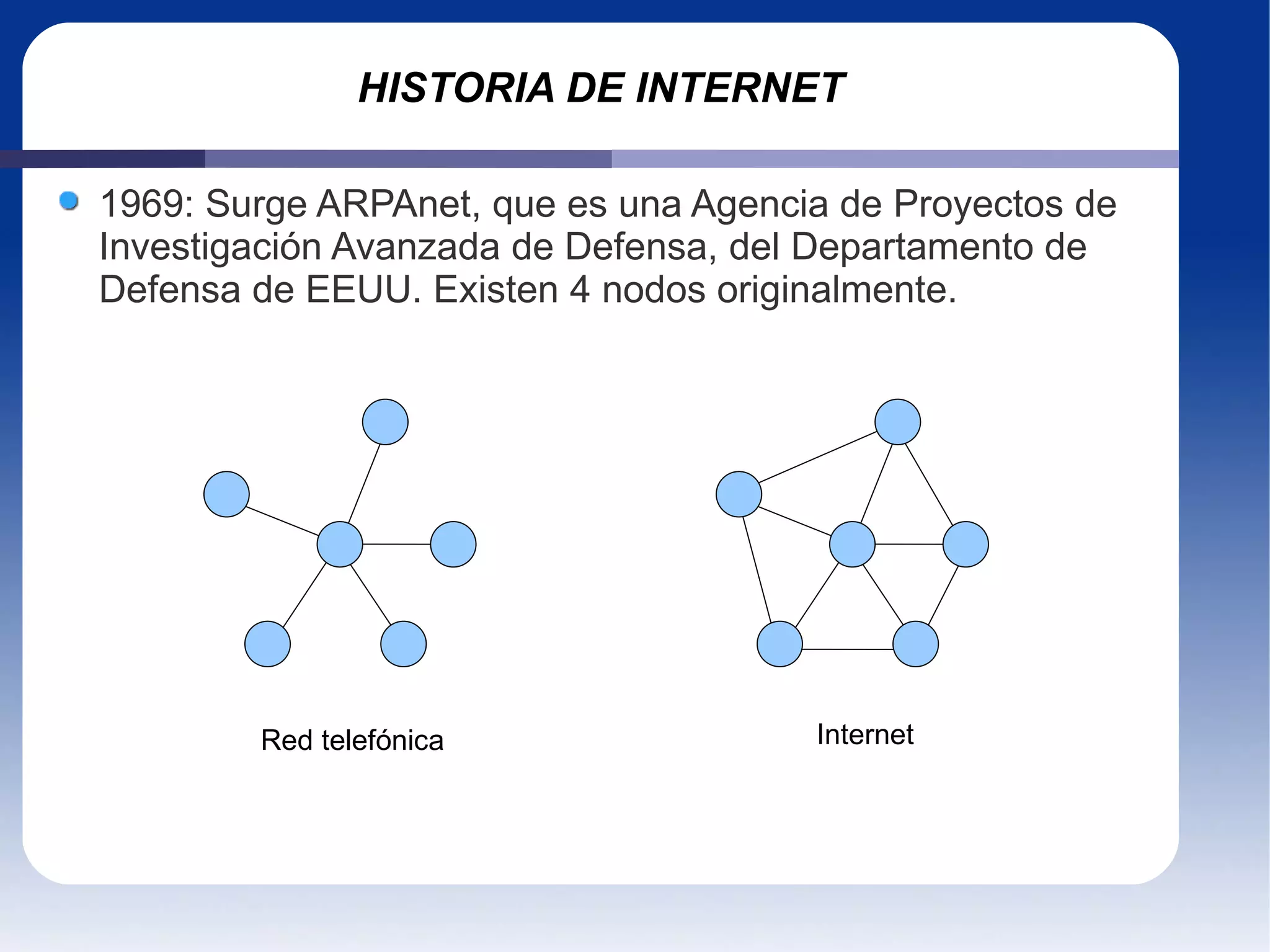 HISTORIA DE INTERNET

1969: Surge ARPAnet, que es una Agencia de Proyectos de Investigación Avanzada de Defensa, del Departamento de Defensa de EEUU. Existen 4 nodos originalmente.

Red telefónica

Internet